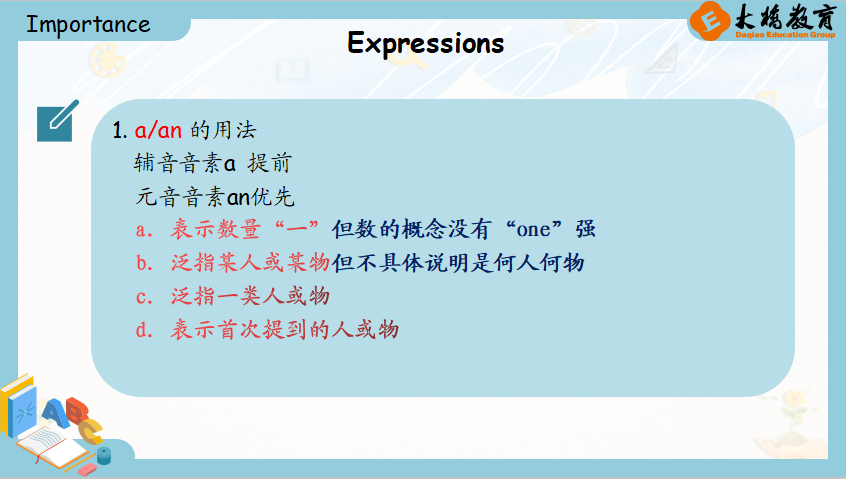 Importance

E 大桥教育
Daqiao Education Group

Expressions

1. a/an 的用法
辅音音素a 提前
元音音素an优先
a. 表示数量“一”但数的概念没有“one”强
b. 泛指某人或某物但不具体说明是何人何物
c. 泛指一类人或物
d. 表示首次提到的人或物